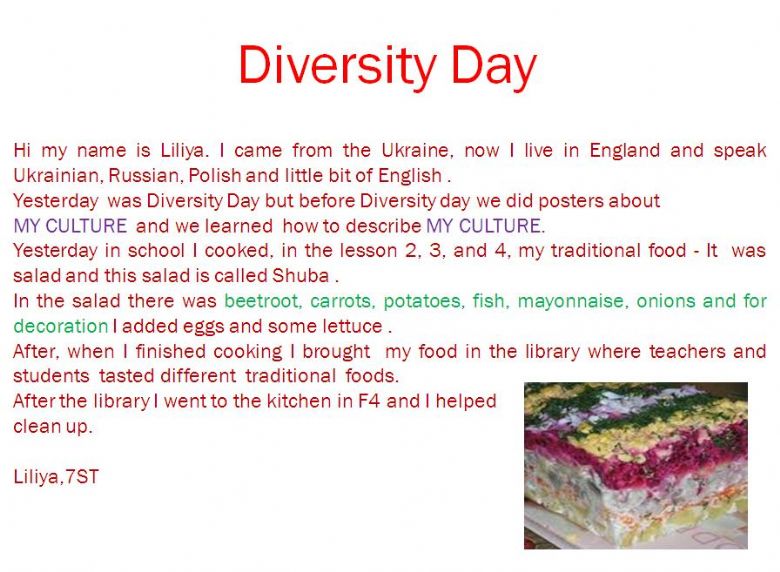 Diversity Day

Hi my name is Liliya. I came from the Ukraine, now I live in England and speak Ukrainian, Russian, Polish and little bit of English .
Yesterday was Diversity Day but before Diversity day we did posters about MY CULTURE and we learned how to describe MY CULTURE.
Yesterday in school I cooked, in the lesson 2, 3, and 4, my traditional food - It was salad and this salad is called Shuba .
In the salad there was beetroot, carrots, potatoes, fish, mayonnaise, onions and for decoration I added eggs and some lettuce .
After, when I finished cooking I brought my food in the library where teachers and students tasted different traditional foods.
After the library I went to the kitchen in F4 and I helped clean up.

Liliya,7ST